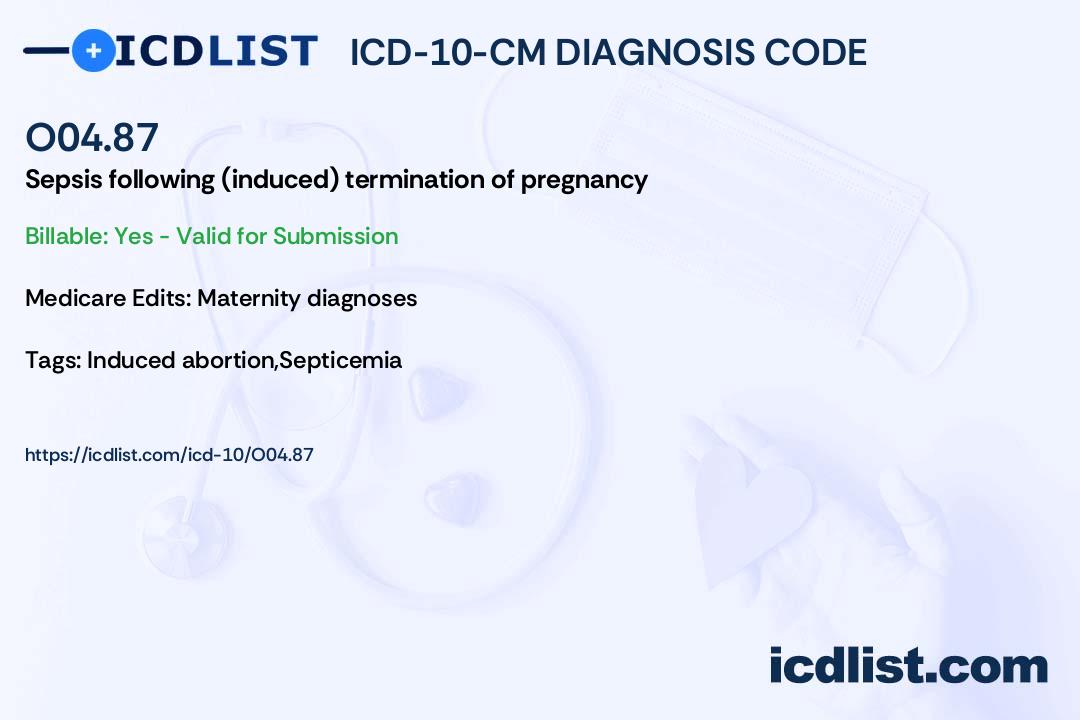 ICDLIST ICD-10-CM DIAGNOSIS CODE

O04.87

Sepsis following (induced) termination of pregnancy

Billable: Yes - Valid for Submission

Medicare Edits: Maternity diagnoses

Tags: Induced abortion,Septicemia

https://icdlist.com/icd-10/O04.87

icdlist.com